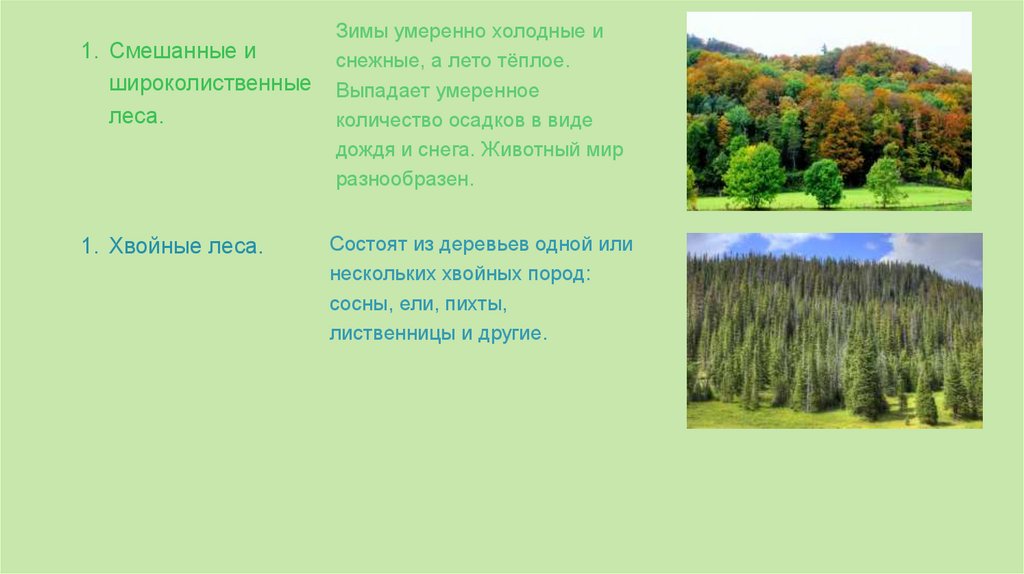 1. Смешанные и широколиственные леса.

Зимы умеренно холодные и снежные, а лето тёплое. Выпадает умеренное количество осадков в виде дождя и снега. Животный мир разнообразен.

1. Хвойные леса.

Состоят из деревьев одной или нескольких хвойных пород: сосны, ели, пихты, лиственницы и другие.